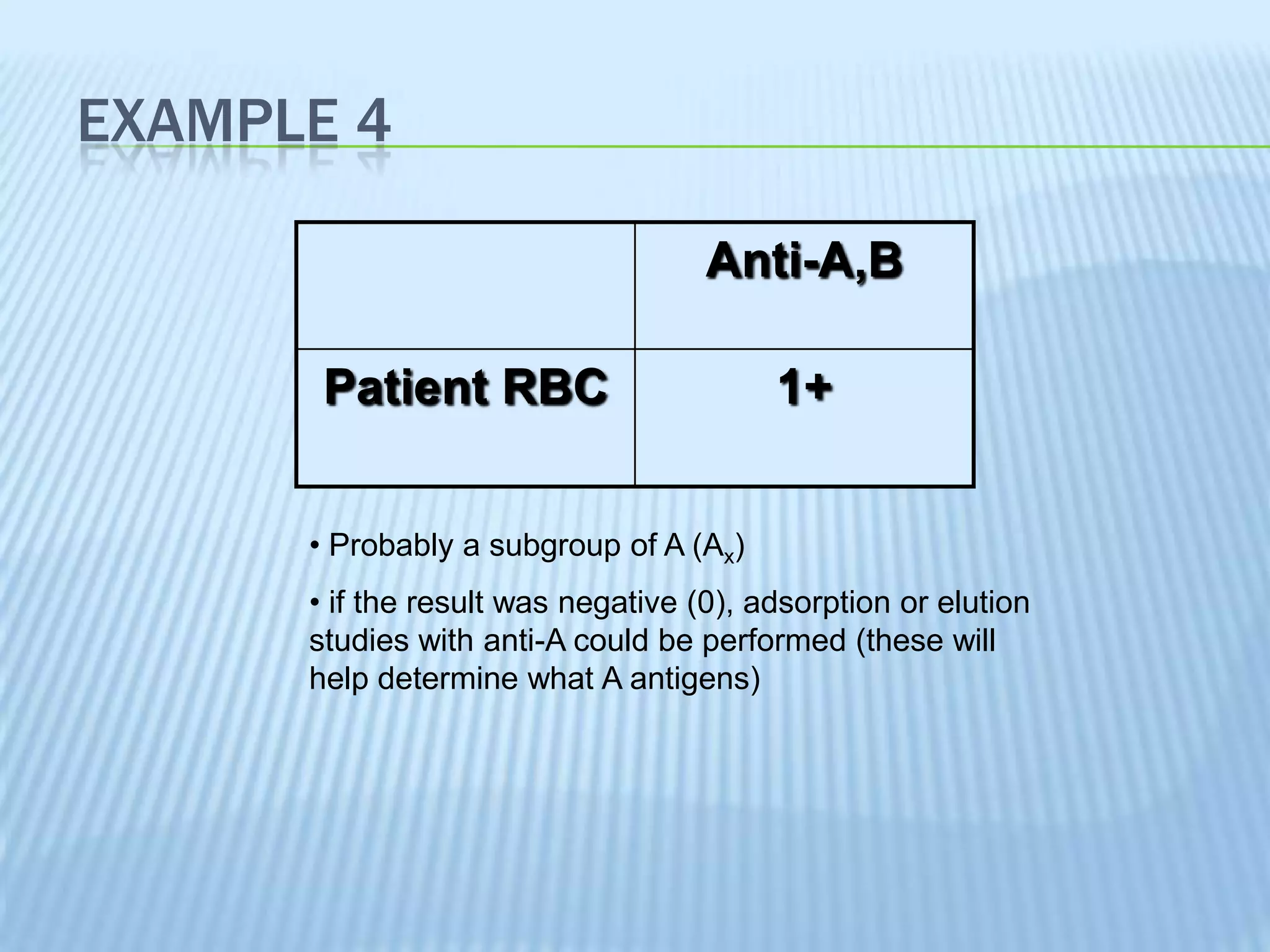 EXAMPLE 4

| | Anti-A,B |
|---|---|
| Patient RBC | 1+ |

• Probably a subgroup of A ($A_x$)

• if the result was negative (0), adsorption or elution studies with anti-A could be performed (these will help determine what A antigens)